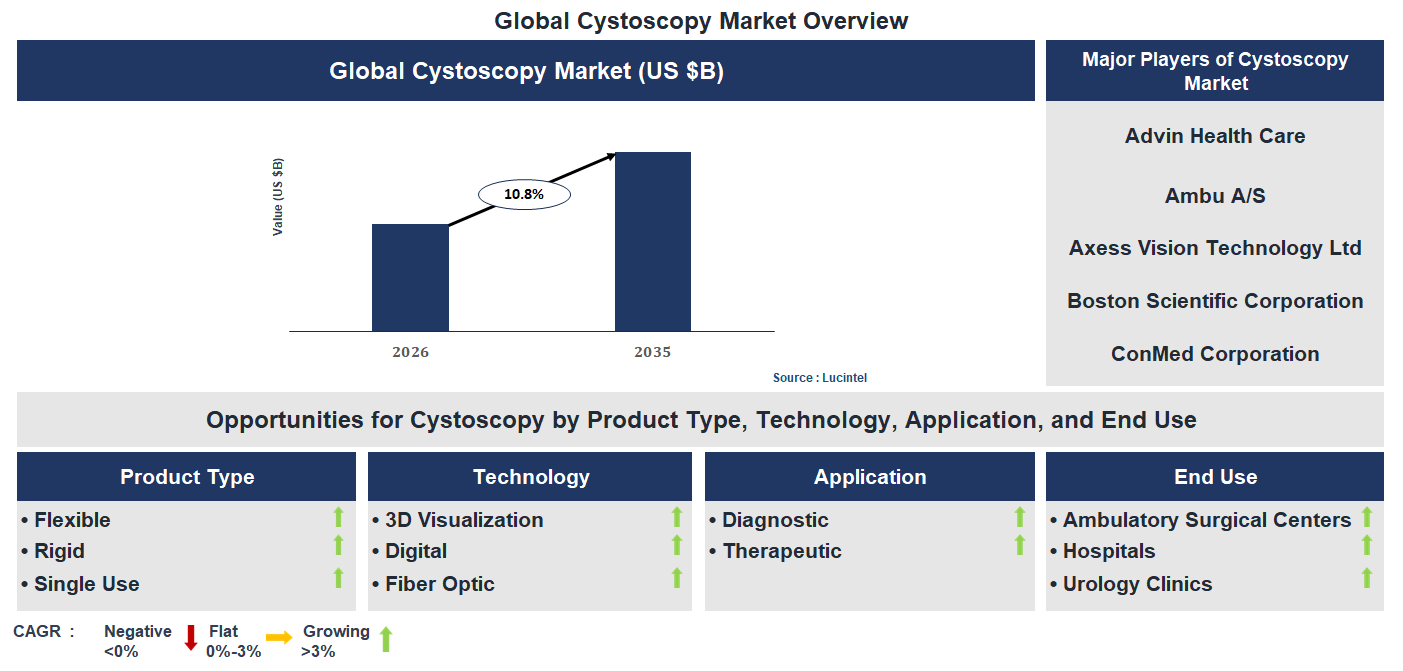 Global Cystoscopy Market Overview

Global Cystoscopy Market (US $B)

Value (US $B)

10.8%

2026

2035

Source : Lucintel

Major Players of Cystoscopy Market

Advin Health Care

Ambu A/S

Axess Vision Technology Ltd

Boston Scientific Corporation

ConMed Corporation

Opportunities for Cystoscopy by Product Type, Technology, Application, and End Use

Product Type
• Flexible
• Rigid
• Single Use

Technology
• 3D Visualization
• Digital
• Fiber Optic

Application
• Diagnostic
• Therapeutic

End Use
• Ambulatory Surgical Centers
• Hospitals
• Urology Clinics

CAGR : Negative <0% Flat 0%-3% Growing >3%